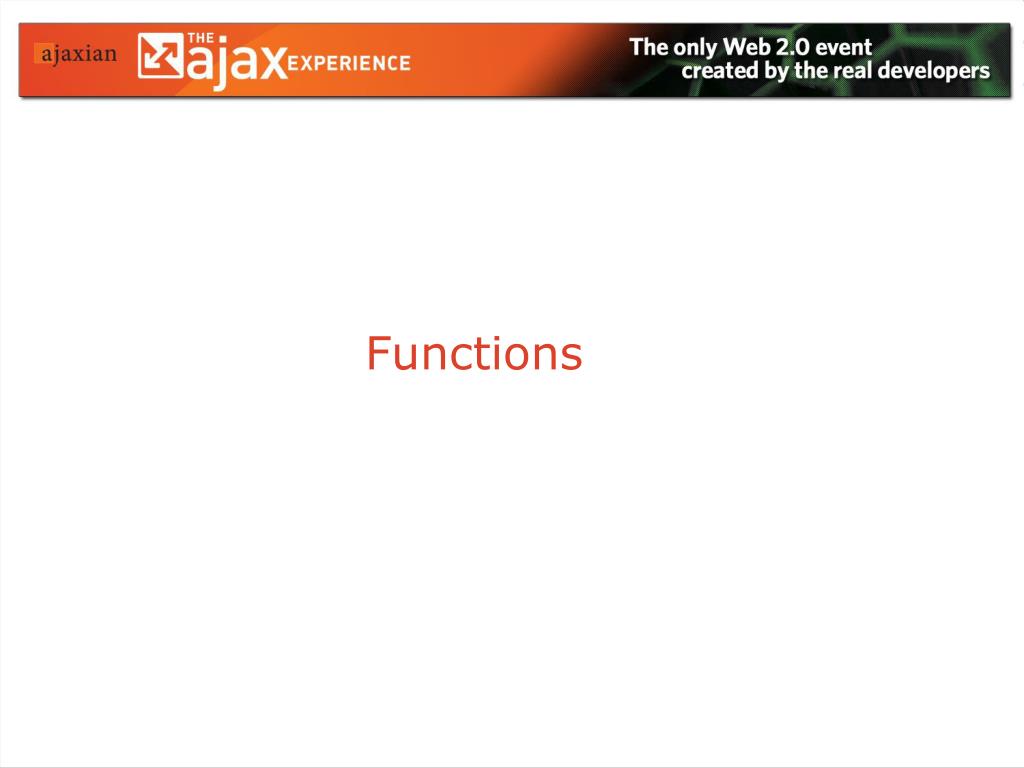 ajaxian THE ajax EXPERIENCE

The only Web 2.0 event created by the real developers

Functions